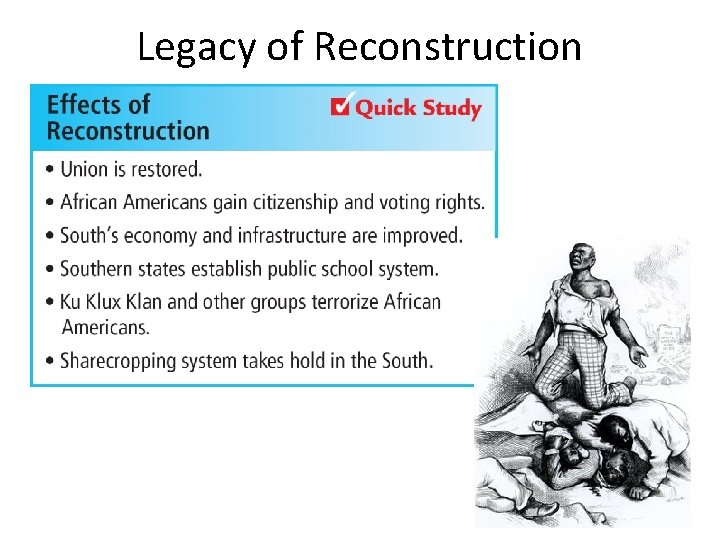 Legacy of Reconstruction

Effects of Reconstruction

Quick Study

• Union is restored.
• African Americans gain citizenship and voting rights.
• South's economy and infrastructure are improved.
• Southern states establish public school system.
• Ku Klux Klan and other groups terrorize African Americans.
• Sharecropping system takes hold in the South.